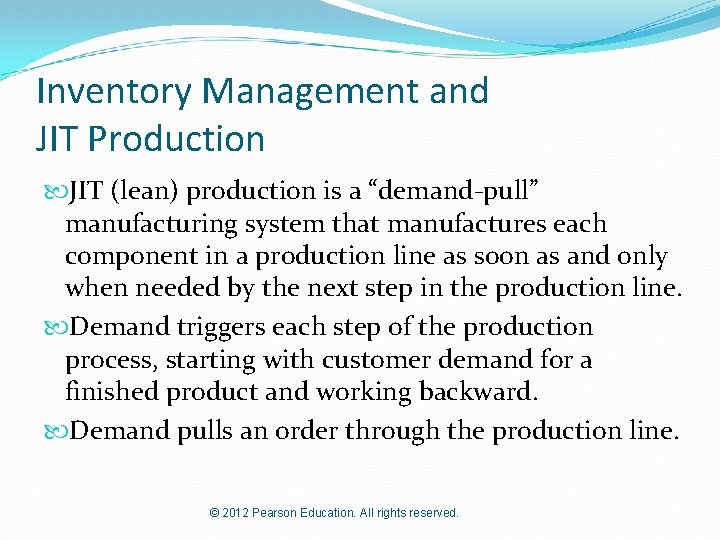 Inventory Management and JIT Production

JIT (lean) production is a “demand-pull” manufacturing system that manufactures each component in a production line as soon as and only when needed by the next step in the production line.

Demand triggers each step of the production process, starting with customer demand for a finished product and working backward.

Demand pulls an order through the production line.

© 2012 Pearson Education. All rights reserved.